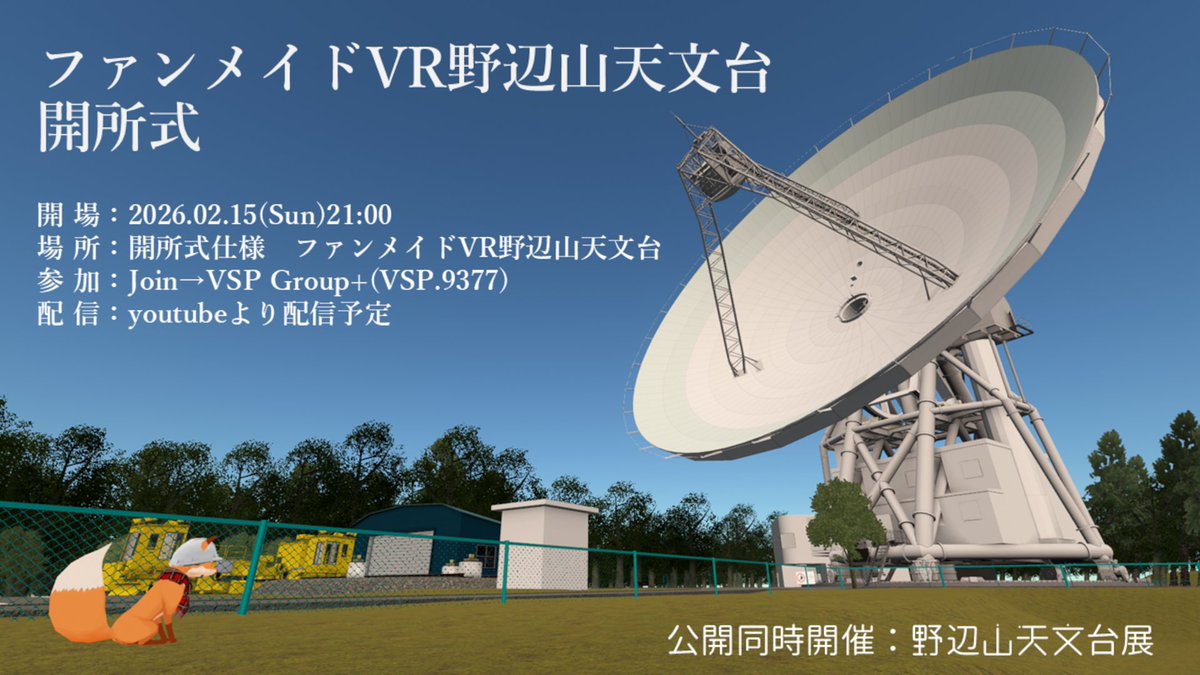 ファンメイドVR野辺山天文台
開所式

開 場：2026.02.15(Sun)21:00
場 所：開所式仕様　ファンメイドVR野辺山天文台
参 加：Join→VSP Group+(VSP.9377)
配 信：youtubeより配信予定

公開同時開催：野辺山天文台展